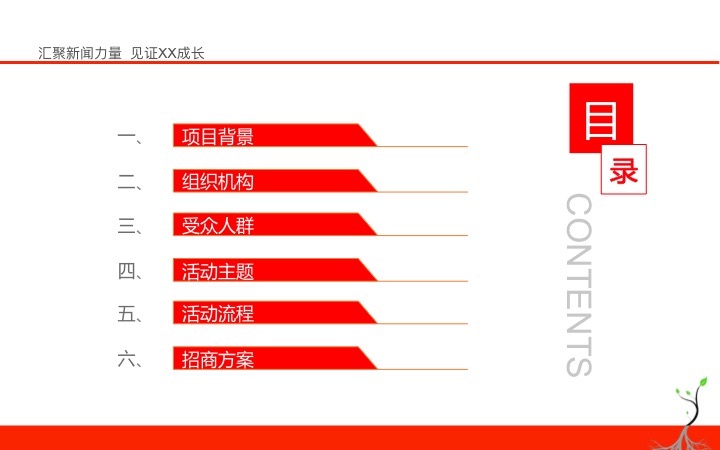 汇聚新闻力量 见证XX成长

一、 项目背景

二、 组织机构

三、 受众人群

四、 活动主题

五、 活动流程

六、 招商方案

目

录

CONTENTS